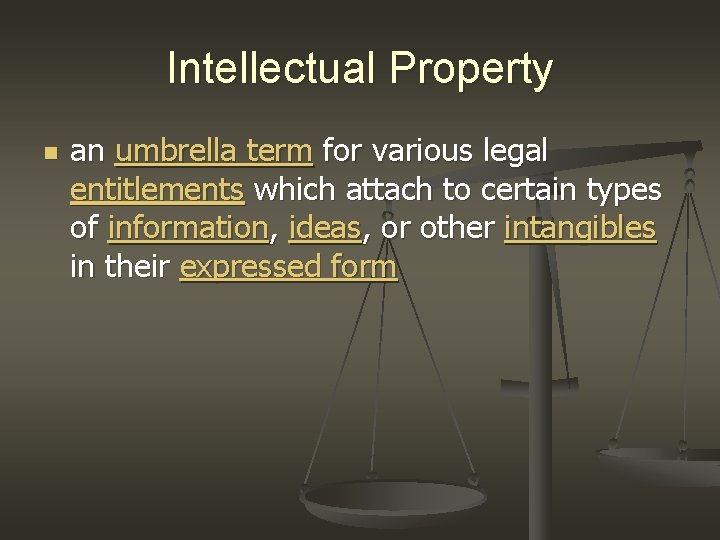 Intellectual Property

an umbrella term for various legal entitlements which attach to certain types of information, ideas, or other intangibles in their expressed form